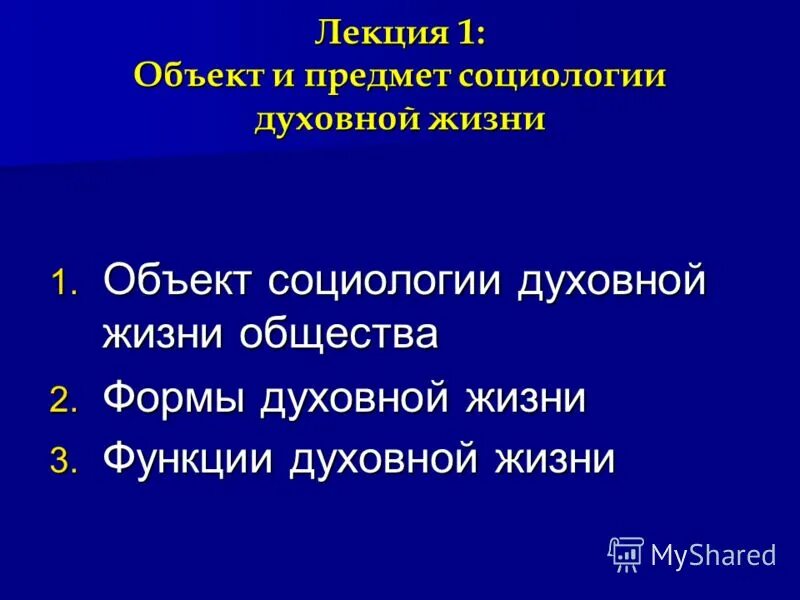 Лекция 1:
Объект и предмет социологии духовной жизни

1. Объект социологии духовной жизни общества
2. Формы духовной жизни
3. Функции духовной жизни

MyShared